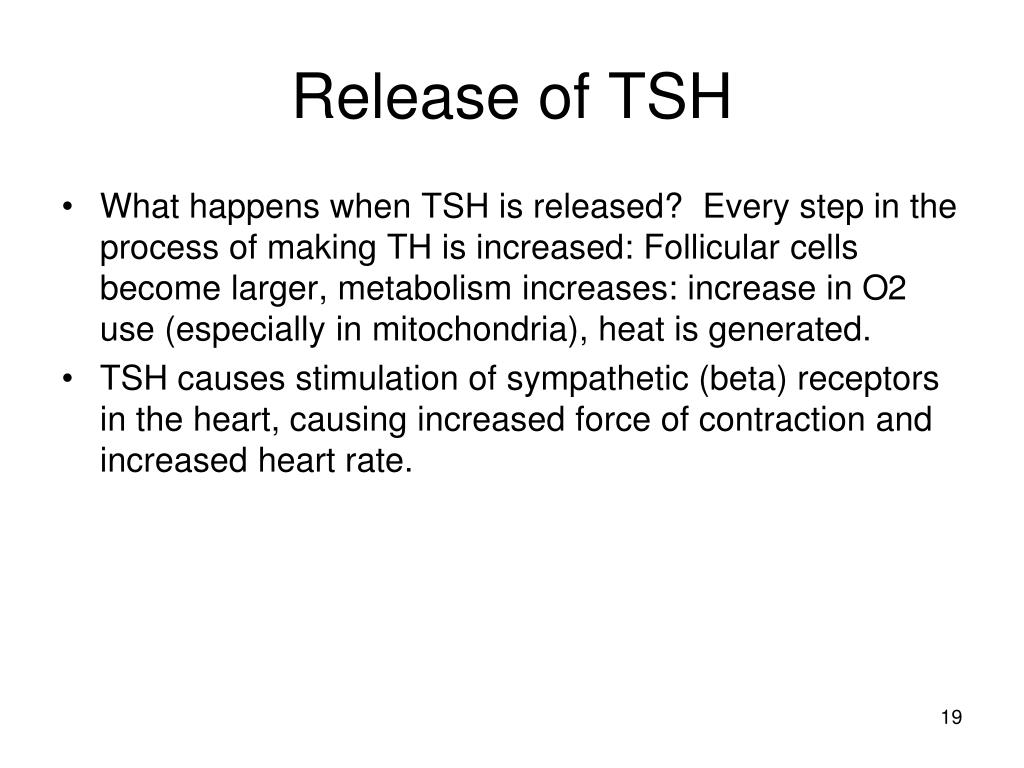 Release of TSH

• What happens when TSH is released? Every step in the process of making TH is increased: Follicular cells become larger, metabolism increases: increase in O2 use (especially in mitochondria), heat is generated.
• TSH causes stimulation of sympathetic (beta) receptors in the heart, causing increased force of contraction and increased heart rate.

19